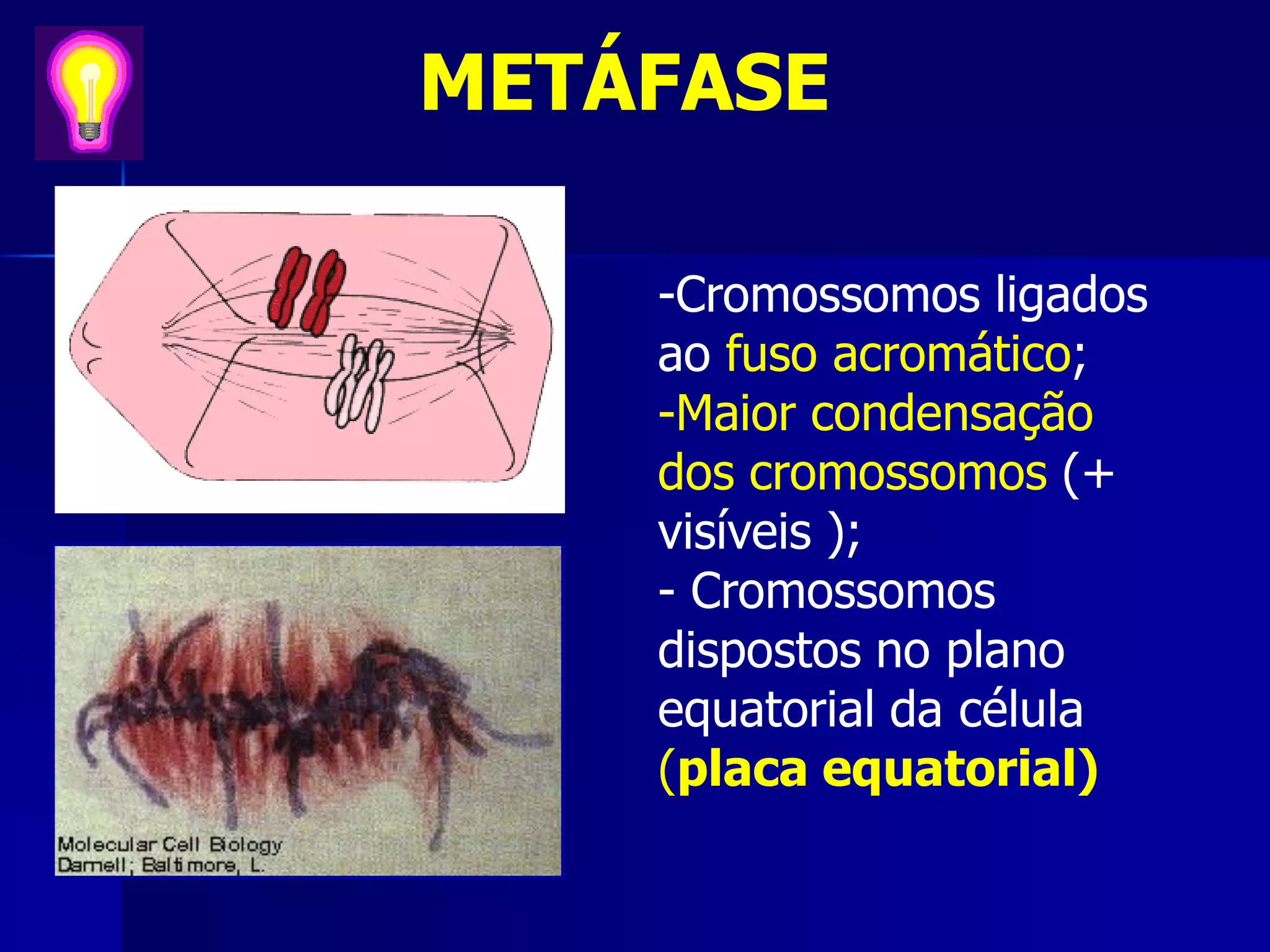 METÁFASE

Molecular Cell Biology
Darnell; Baltimore, L.

-Cromossomos ligados ao fuso acromático;
-Maior condensação dos cromossomos (+ visíveis );
- Cromossomos dispostos no plano equatorial da célula (placa equatorial)